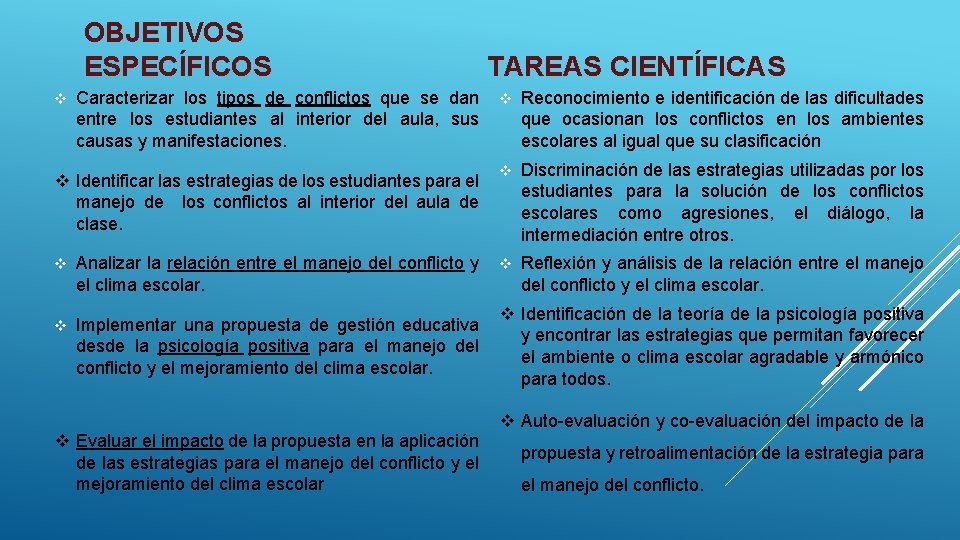 OBJETIVOS ESPECÍFICOS

❖ Caracterizar los tipos de conflictos que se dan entre los estudiantes al interior del aula, sus causas y manifestaciones.

❖ Identificar las estrategias de los estudiantes para el manejo de los conflictos al interior del aula de clase.

❖ Analizar la relación entre el manejo del conflicto y el clima escolar.

❖ Implementar una propuesta de gestión educativa desde la psicología positiva para el manejo del conflicto y el mejoramiento del clima escolar.

❖ Evaluar el impacto de la propuesta en la aplicación de las estrategias para el manejo del conflicto y el mejoramiento del clima escolar

TAREAS CIENTÍFICAS

❖ Reconocimiento e identificación de las dificultades que ocasionan los conflictos en los ambientes escolares al igual que su clasificación

❖ Discriminación de las estrategias utilizadas por los estudiantes para la solución de los conflictos escolares como agresiones, el diálogo, la intermediación entre otros.

❖ Reflexión y análisis de la relación entre el manejo del conflicto y el clima escolar.

❖ Identificación de la teoría de la psicología positiva y encontrar las estrategias que permitan favorecer el ambiente o clima escolar agradable y armónico para todos.

❖ Auto-evaluación y co-evaluación del impacto de la propuesta y retroalimentación de la estrategia para el manejo del conflicto.